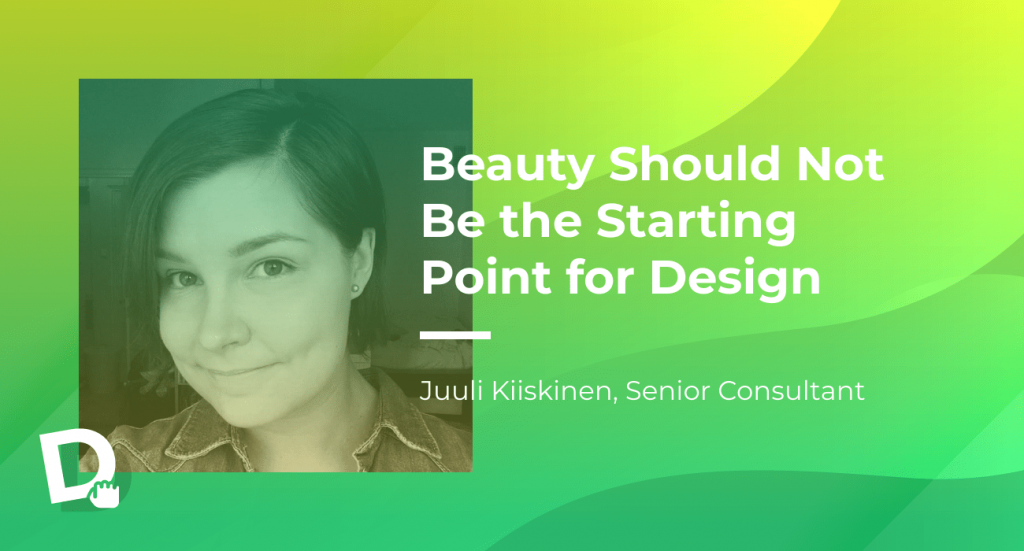 Beauty Should Not Be the Starting Point for Design

Juuli Kiiskinen, Senior Consultant

D